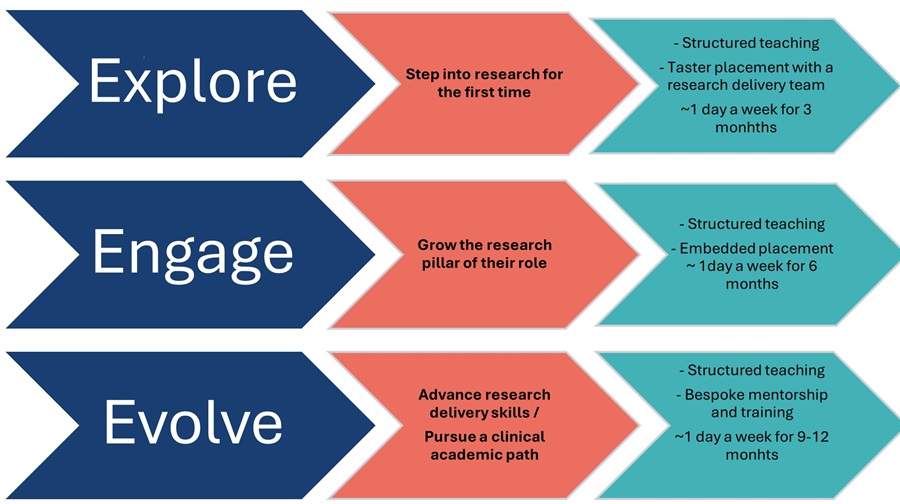 Explore

Step into research for the first time

- Structured teaching

- Taster placement with a research delivery team

~1 day a week for 3 monhths

Engage

Grow the research pillar of their role

- Structured teaching

- Embedded placement ~ 1day a week for 6 months

Evolve

Advance research delivery skills / Pursue a clinical academic path

- Structured teaching

- Bespoke mentorship and training

~1 day a week for 9-12 monhts